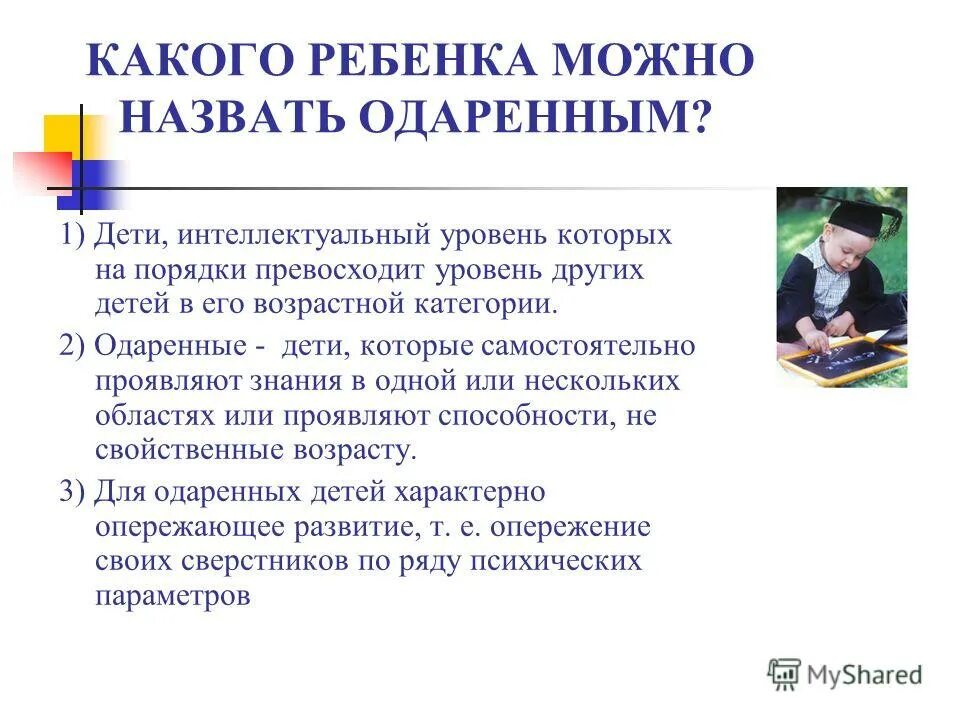 КАКОГО РЕБЕНКА МОЖНО НАЗВАТЬ ОДАРЕННЫМ?

1) Дети, интеллектуальный уровень которых на порядки превосходит уровень других детей в его возрастной категории.

2) Одаренные - дети, которые самостоятельно проявляют знания в одной или нескольких областях или проявляют способности, не свойственные возрасту.

3) Для одаренных детей характерно опережающее развитие, т. е. опережение своих сверстников по ряду психических параметров

MyShared